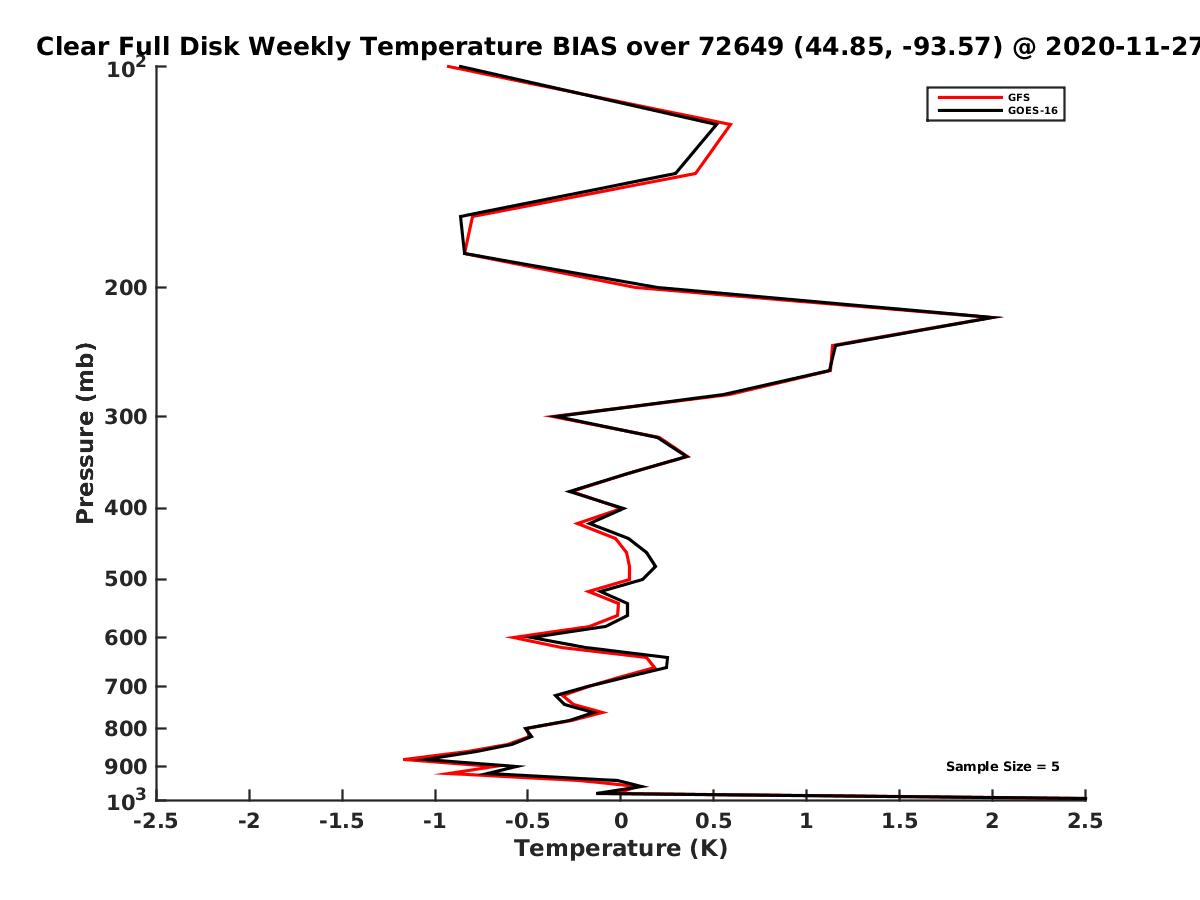 Clear Full Disk Weekly Temperature BIAS over 72649 (44.85, -93.57) @ 2020-11-27

GFS
GOES-16

Pressure (mb)

$10^2$
200
300
400
500
600
700
800
900
$10^3$

Sample Size = 5

-2.5
-2
-1.5
-1
-0.5
0
0.5
1
1.5
2
2.5

Temperature (K)